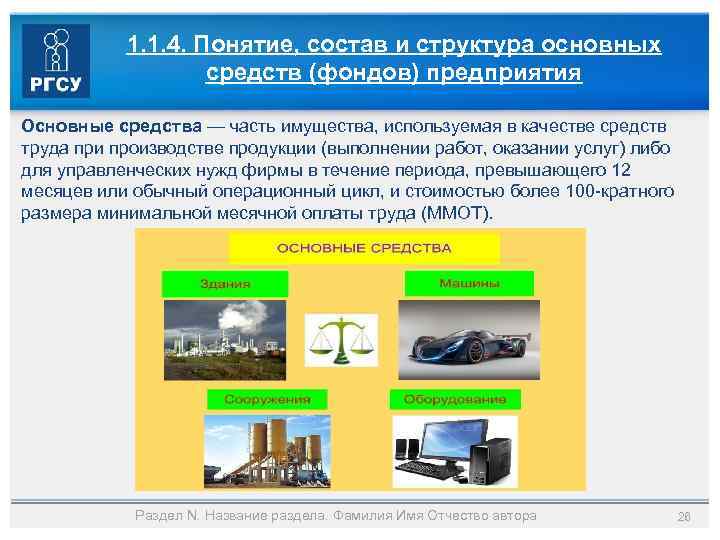 РГСУ

1.1.4. Понятие, состав и структура основных средств (фондов) предприятия

Основные средства — часть имущества, используемая в качестве средств труда при производстве продукции (выполнении работ, оказании услуг) либо для управленческих нужд фирмы в течение периода, превышающего 12 месяцев или обычный операционный цикл, и стоимостью более 100-кратного размера минимальной месячной оплаты труда (ММОТ).

ОСНОВНЫЕ СРЕДСТВА

Здания

Машины

Сооружения

Оборудование

Раздел N. Название раздела. Фамилия Имя Отчество автора

26